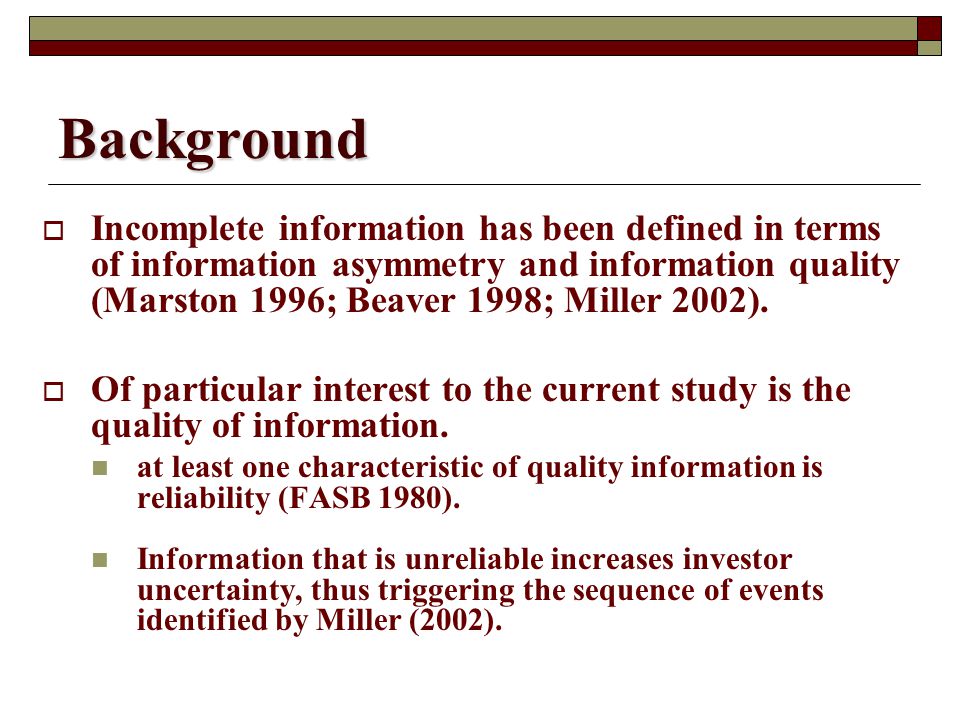 Background

Incomplete information has been defined in terms of information asymmetry and information quality (Marston 1996; Beaver 1998; Miller 2002).

Of particular interest to the current study is the quality of information.

at least one characteristic of quality information is reliability (FASB 1980).

Information that is unreliable increases investor uncertainty, thus triggering the sequence of events identified by Miller (2002).